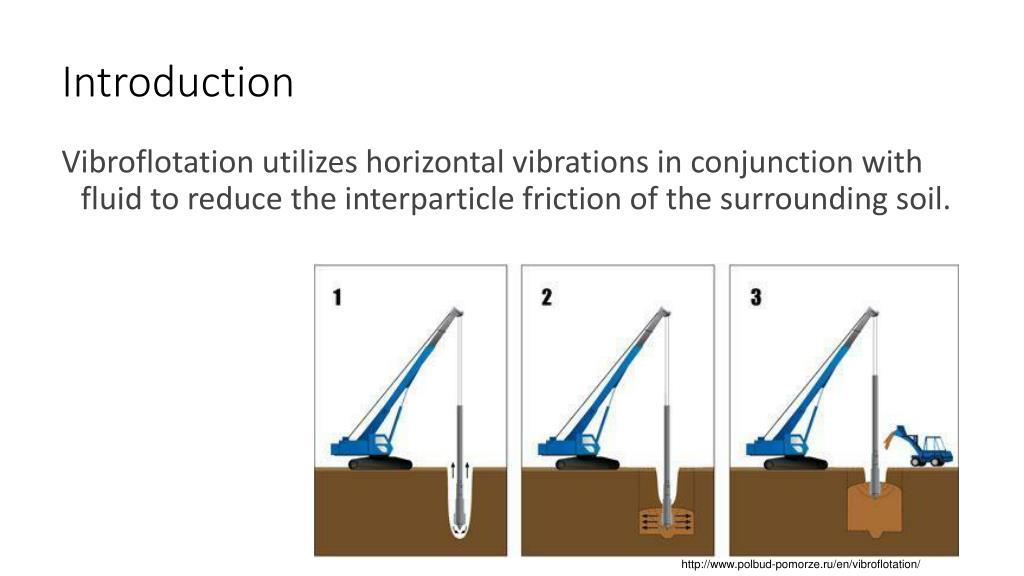 Introduction

Vibroflotation utilizes horizontal vibrations in conjunction with fluid to reduce the interparticle friction of the surrounding soil.

1

2

3

http://www.polbud-pomorze.ru/en/vibroflotation/